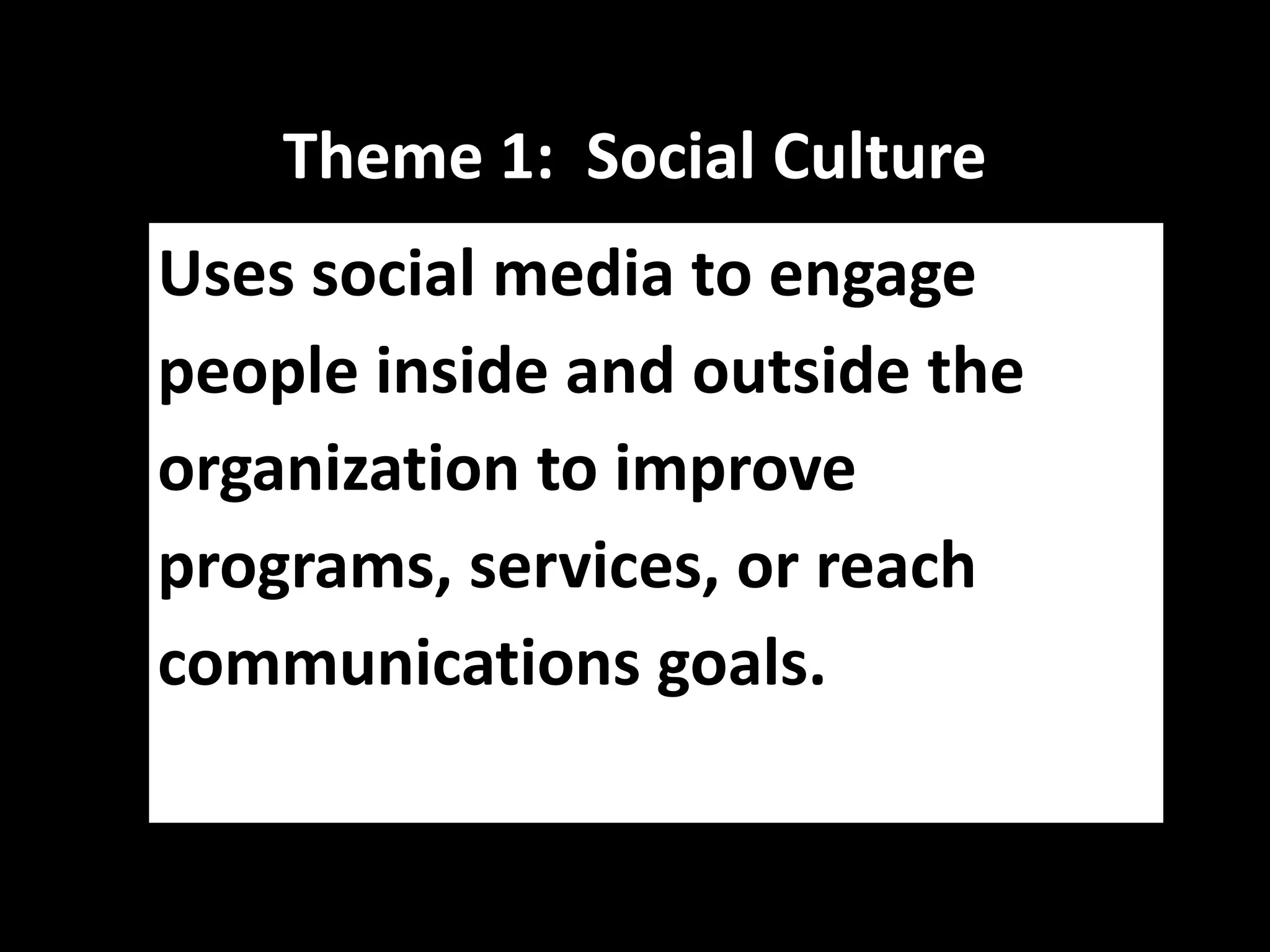 Theme 1: Social Culture

Uses social media to engage people inside and outside the organization to improve programs, services, or reach communications goals.